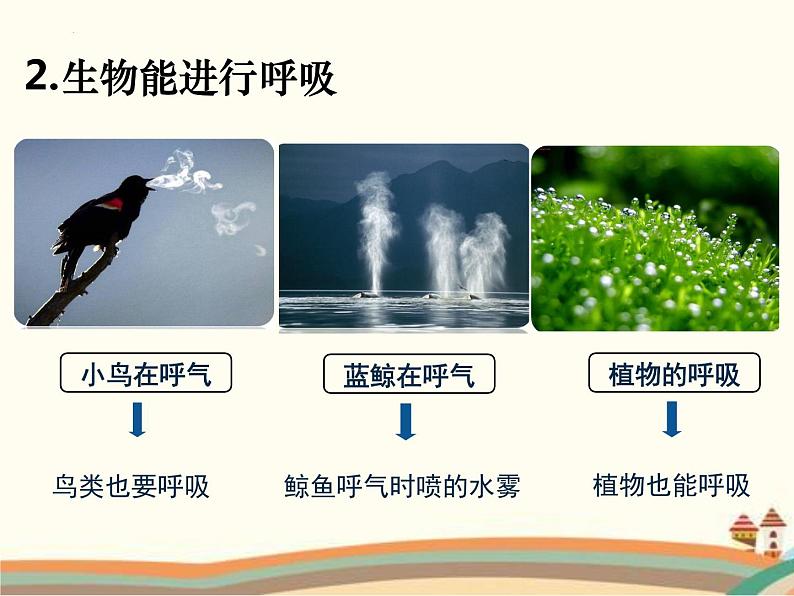 2.生物能进行呼吸

小鸟在呼气

鸟类也要呼吸

蓝鲸在呼气

鲸鱼呼气时喷的水雾

植物的呼吸

植物也能呼吸